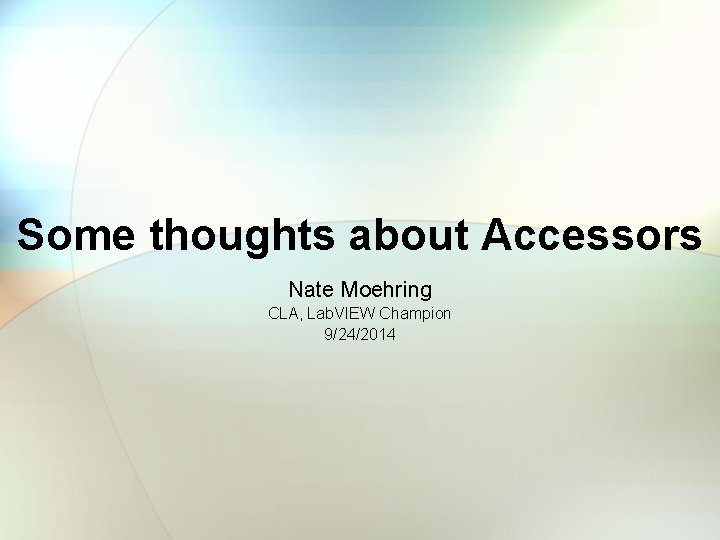 Some thoughts about Accessors

Nate Moehring
CLA, LabVIEW Champion
9/24/2014